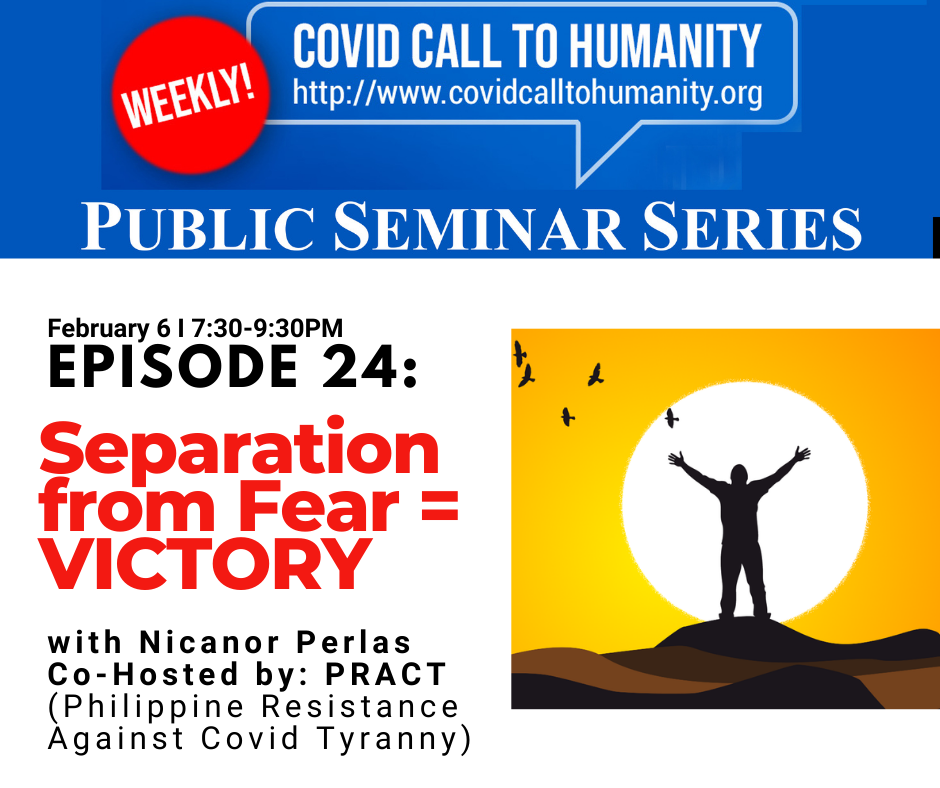 WEEKLY!
COVID CALL TO HUMANITY
http://www.covidcalltohumanity.org

PUBLIC SEMINAR SERIES

February 6 I 7:30-9:30PM
EPISODE 24:

Separation from Fear = VICTORY

with Nicanor Perlas
Co-Hosted by: PRACT
(Philippine Resistance Against Covid Tyranny)